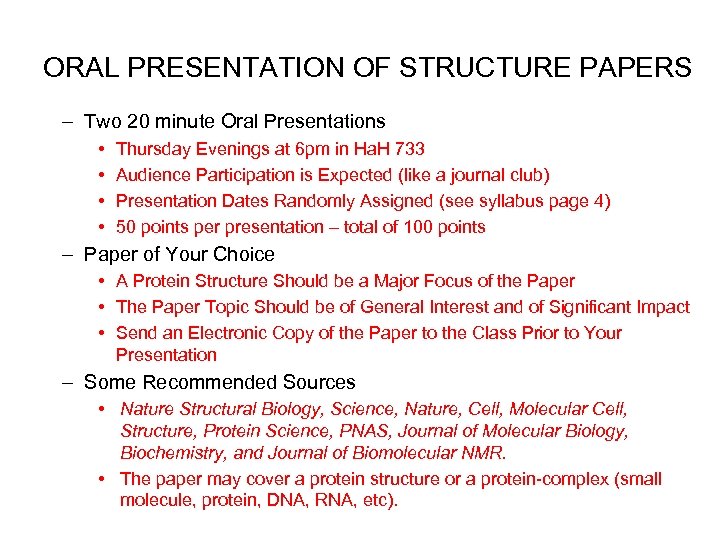 ORAL PRESENTATION OF STRUCTURE PAPERS

– Two 20 minute Oral Presentations
• Thursday Evenings at 6pm in HaH 733
• Audience Participation is Expected (like a journal club)
• Presentation Dates Randomly Assigned (see syllabus page 4)
• 50 points per presentation – total of 100 points
– Paper of Your Choice
• A Protein Structure Should be a Major Focus of the Paper
• The Paper Topic Should be of General Interest and of Significant Impact
• Send an Electronic Copy of the Paper to the Class Prior to Your Presentation
– Some Recommended Sources
• Nature Structural Biology, Science, Nature, Cell, Molecular Cell, Structure, Protein Science, PNAS, Journal of Molecular Biology, Biochemistry, and Journal of Biomolecular NMR.
• The paper may cover a protein structure or a protein-complex (small molecule, protein, DNA, RNA, etc).